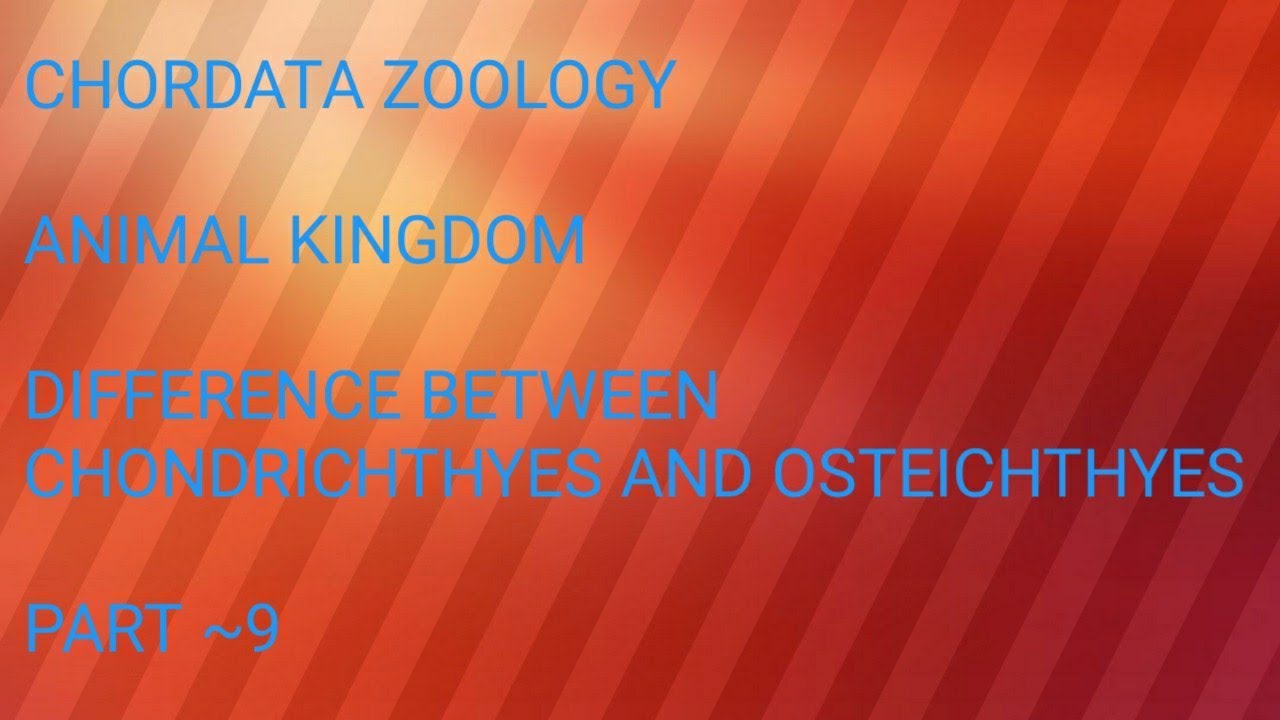 CHORDATA ZOOLOGY

ANIMAL KINGDOM

DIFFERENCE BETWEEN CHONDRICHTHYES AND OSTEICHTHYES

PART ~9